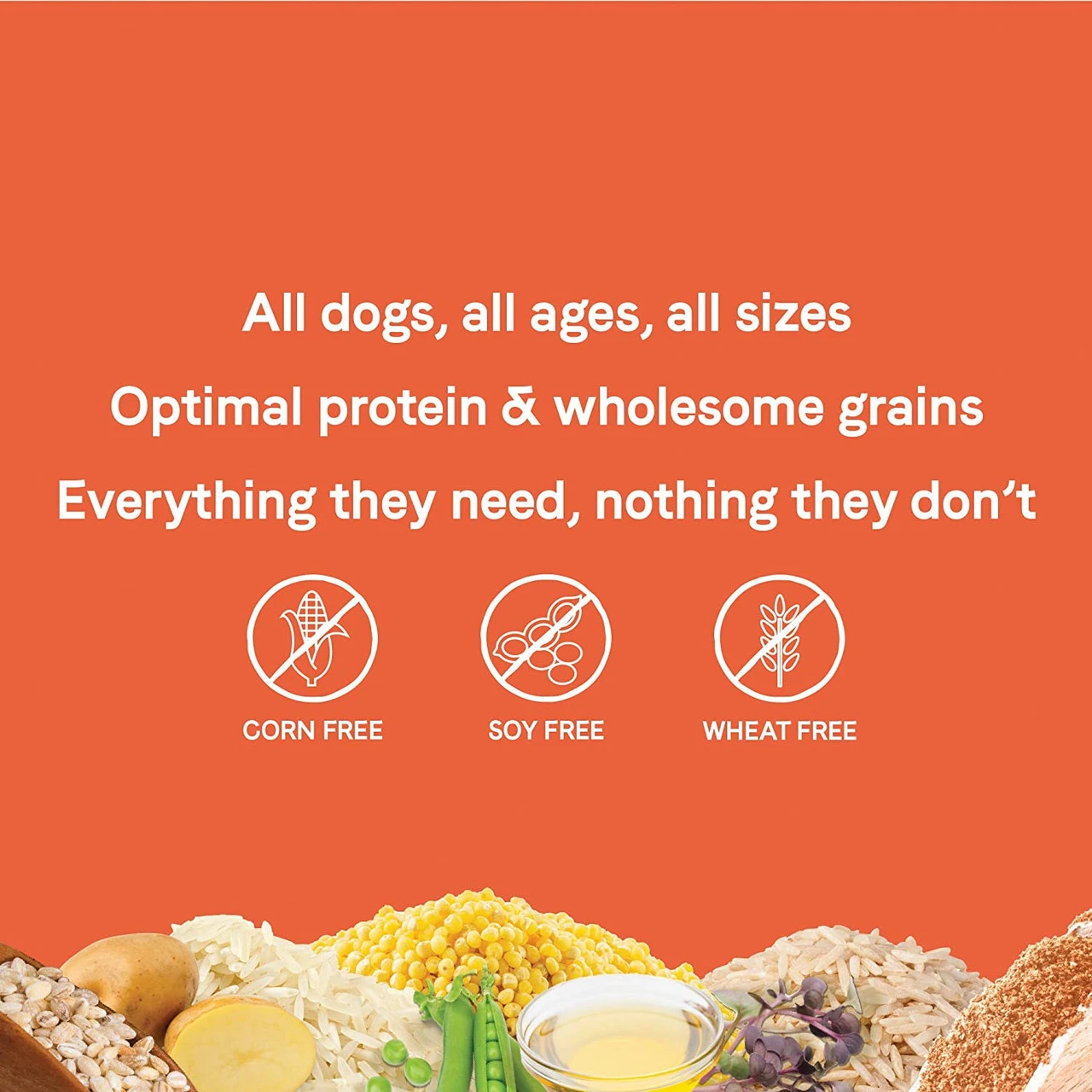 All dogs, all ages, all sizes
Optimal protein & wholesome grains
Everything they need, nothing they don't

CORN FREE
SOY FREE
WHEAT FREE